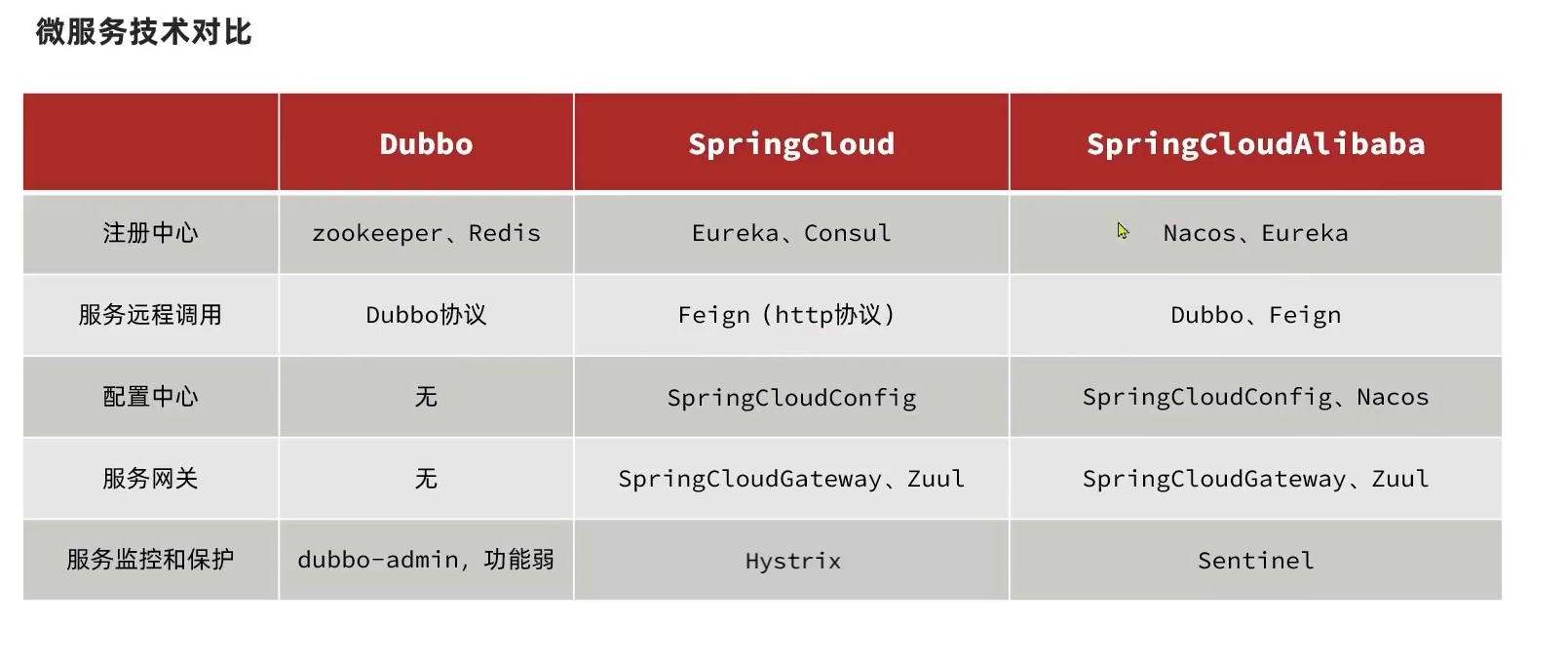 微服务技术对比

|  | Dubbo | SpringCloud | SpringCloudAlibaba |
|---|---|---|---|
| 注册中心 | zookeeper、Redis | Eureka、Consul | Nacos、Eureka |
| 服务远程调用 | Dubbo协议 | Feign（http协议） | Dubbo、Feign |
| 配置中心 | 无 | SpringCloudConfig | SpringCloudConfig、Nacos |
| 服务网关 | 无 | SpringCloudGateway、Zuul | SpringCloudGateway、Zuul |
| 服务监控和保护 | dubbo-admin，功能弱 | Hystrix | Sentinel |